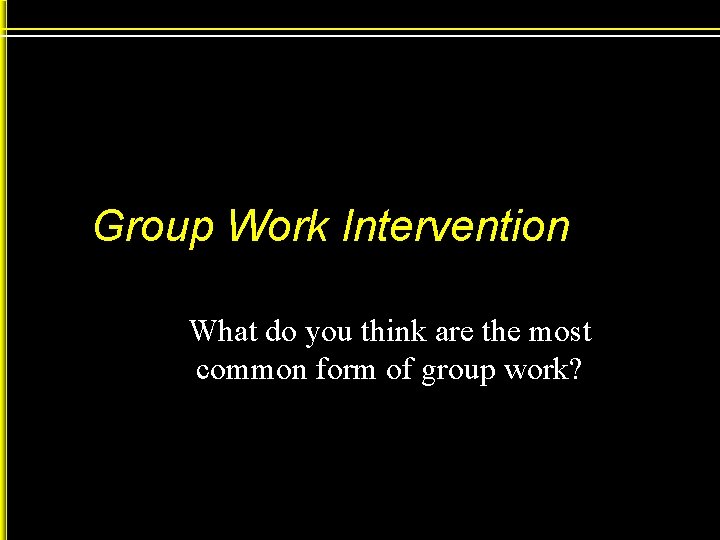 Group Work Intervention

What do you think are the most common form of group work?